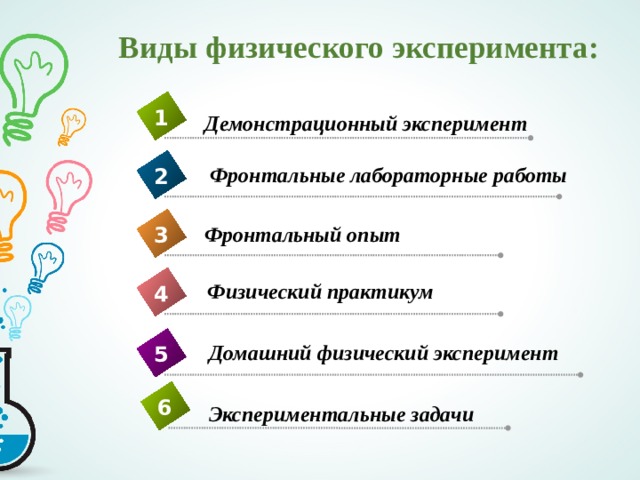 Виды физического эксперимента:

1 Демонстрационный эксперимент

2 Фронтальные лабораторные работы

3 Фронтальный опыт

4 Физический практикум

5 Домашний физический эксперимент

6 Экспериментальные задачи